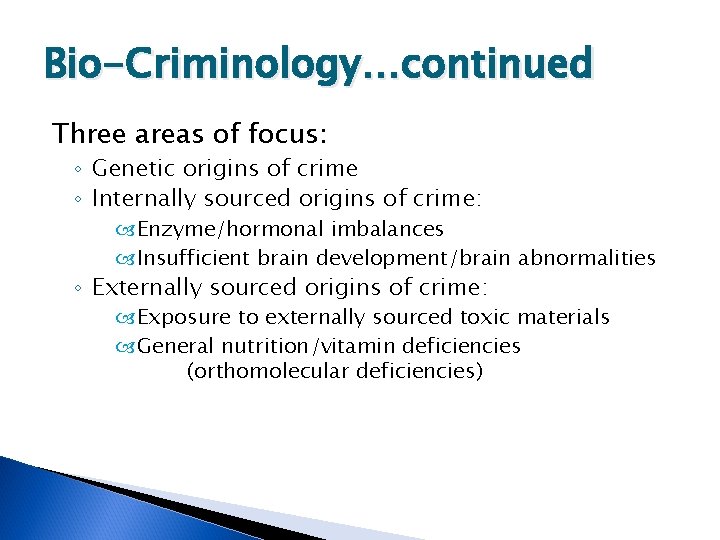 Bio-Criminology…continued

Three areas of focus:

◦ Genetic origins of crime
◦ Internally sourced origins of crime:
  Enzyme/hormonal imbalances
  Insufficient brain development/brain abnormalities
◦ Externally sourced origins of crime:
  Exposure to externally sourced toxic materials
  General nutrition/vitamin deficiencies (orthomolecular deficiencies)